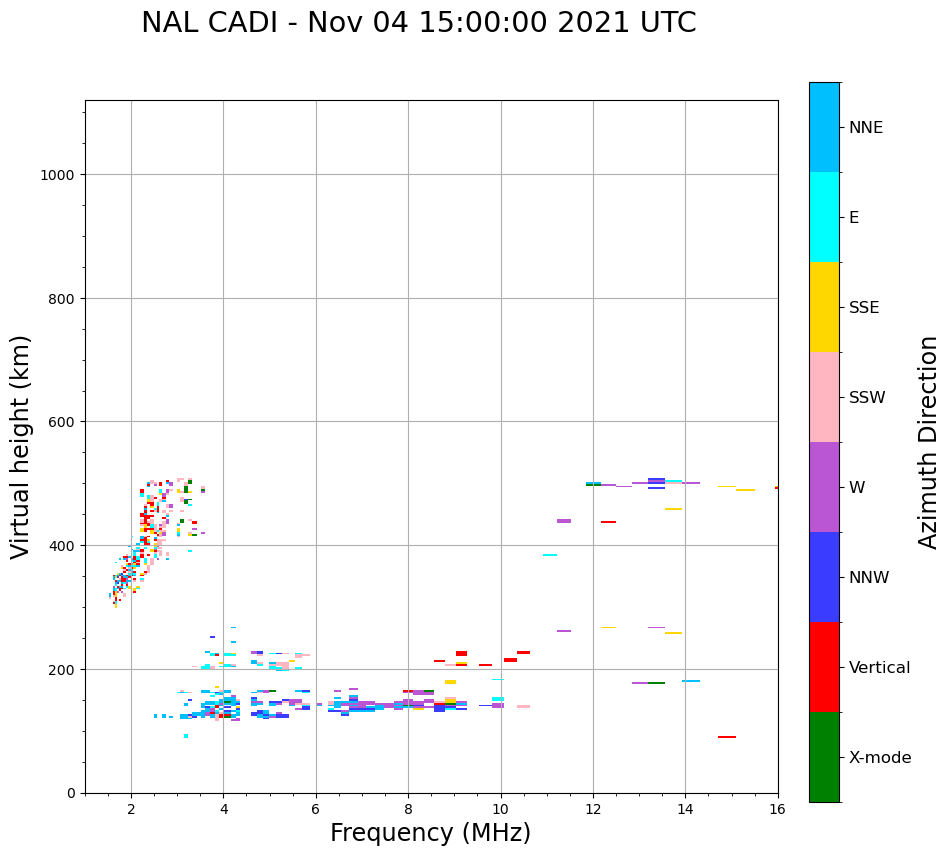 NAL CADI - Nov 04 15:00:00 2021 UTC

Virtual height (km)

1000
800
600
400
200
0

2
4
6
8
10
12
14
16

Frequency (MHz)

NNE
E
SSE
SSW
W
NNW
Vertical
X-mode

Azimuth Direction